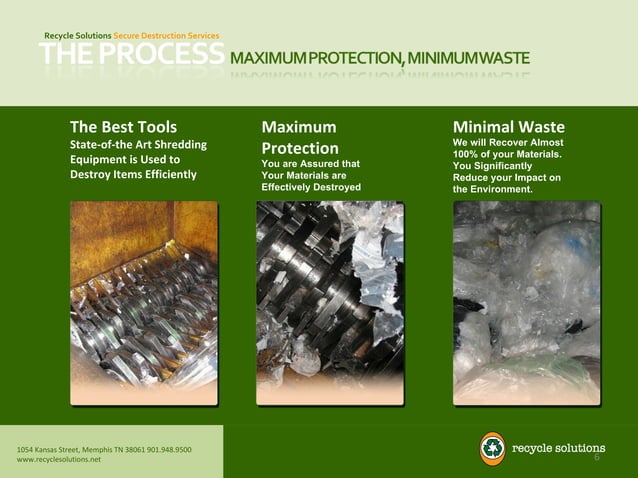 Recycle Solutions Secure Destruction Services
THE PROCESS MAXIMUM PROTECTION, MINIMUM WASTE

The Best Tools
State-of-the Art Shredding Equipment is Used to Destroy Items Efficiently

Maximum Protection
You are Assured that Your Materials are Effectively Destroyed

Minimal Waste
We will Recover Almost 100% of your Materials. You Significantly Reduce your Impact on the Environment.

1054 Kansas Street, Memphis TN 38061 901.948.9500
www.recyclesolutions.net

recycle solutions
6